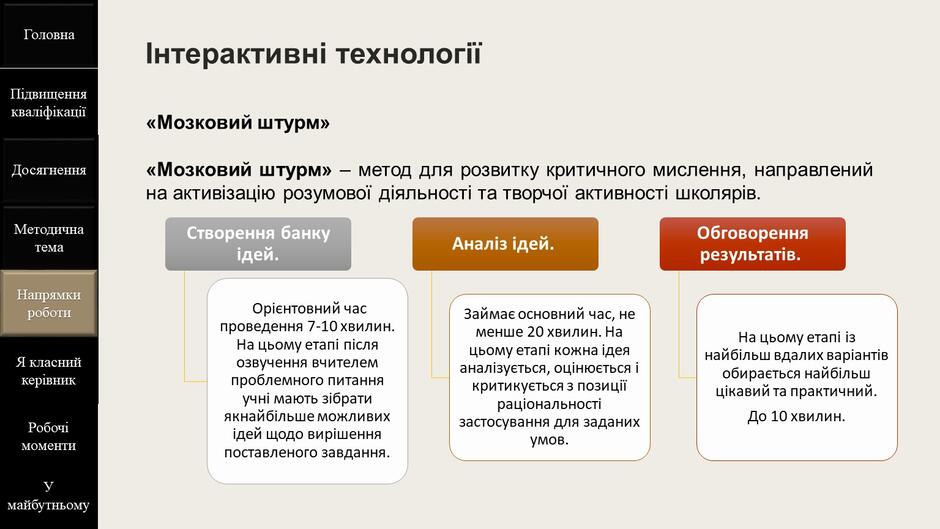 Головна

Підвищення кваліфікації

Досягнення

Методична тема

Напрямки роботи

Я класний керівник

Робочі моменти

У майбутньому

Інтерактивні технології

«Мозковий штурм»

«Мозковий штурм» – метод для розвитку критичного мислення, направлений на активізацію розумової діяльності та творчої активності школярів.

Створення банку ідей.

Орієнтовний час проведення 7-10 хвилин. На цьому етапі після озвучення вчителем проблемного питання учні мають зібрати якнайбільше можливих ідей щодо вирішення поставленого завдання.

Аналіз ідей.

Займає основний час, не менше 20 хвилин. На цьому етапі кожна ідея аналізується, оцінюється і критикується з позиції раціональності застосування для заданих умов.

Обговорення результатів.

На цьому етапі із найбільш вдалих варіантів обирається найбільш цікавий та практичний.

До 10 хвилин.